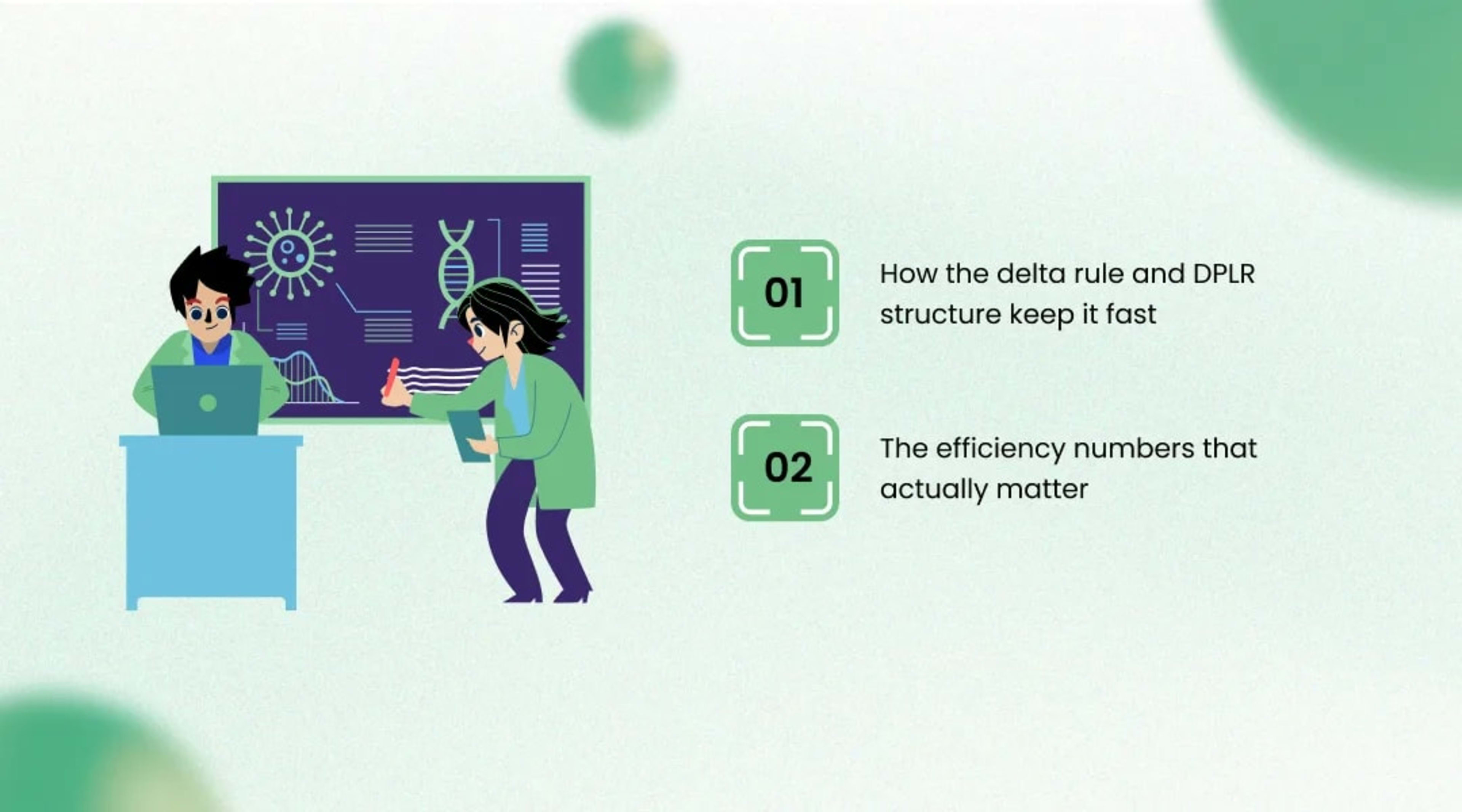 01

How the delta rule and DPLR structure keep it fast

02

The efficiency numbers that actually matter